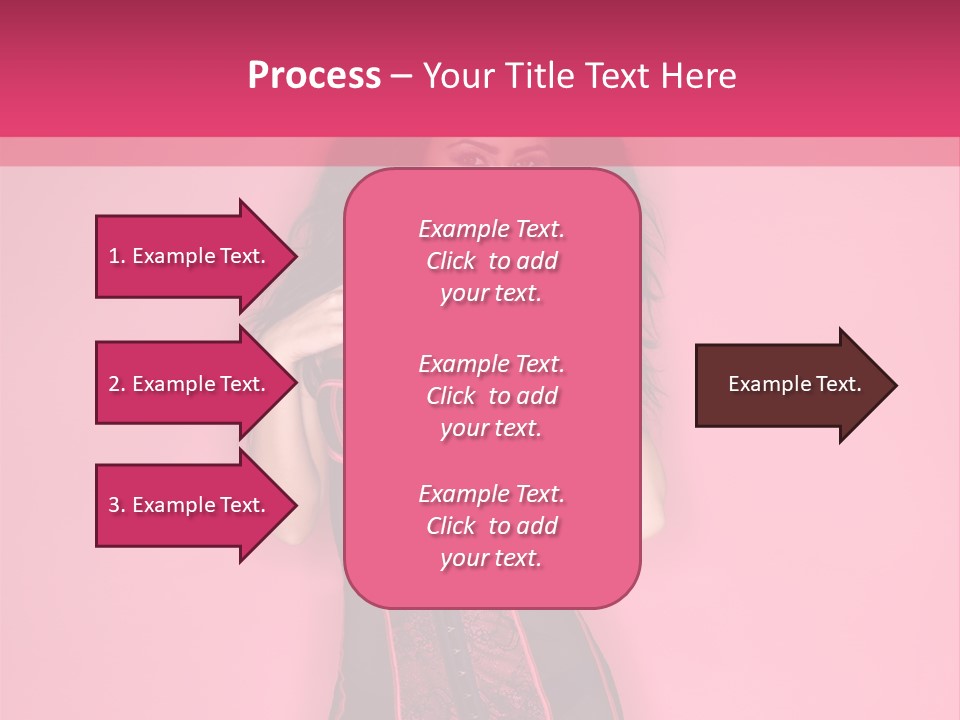 Process – Your Title Text Here

1. Example Text.

2. Example Text.

3. Example Text.

Example Text. Click to add your text.

Example Text. Click to add your text.

Example Text. Click to add your text.

Example Text.